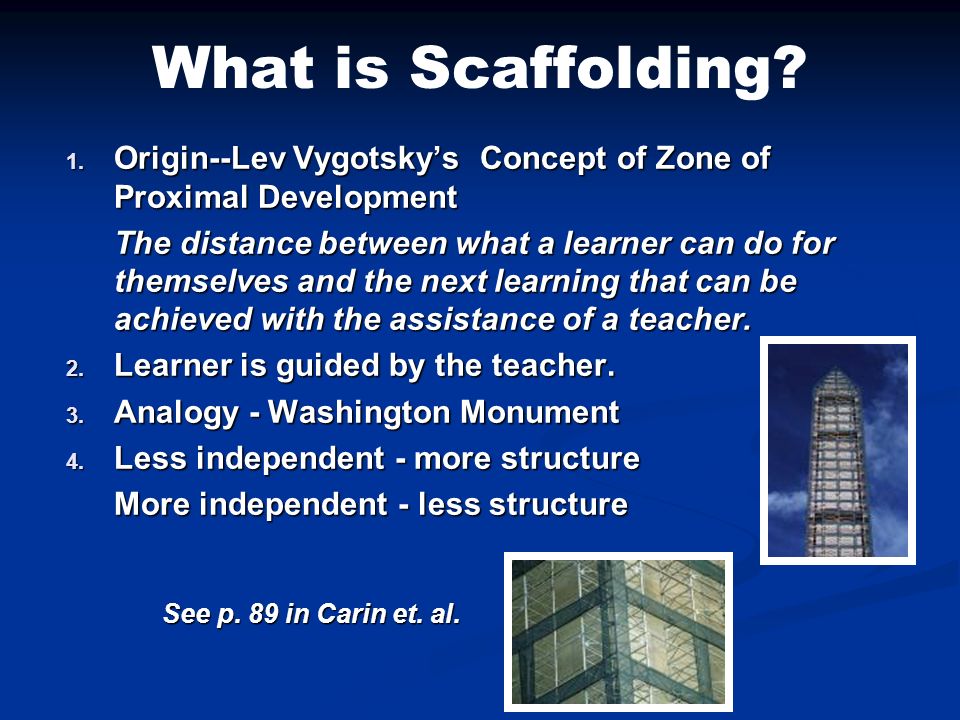 What is Scaffolding?

1. Origin--Lev Vygotsky's Concept of Zone of Proximal Development

The distance between what a learner can do for themselves and the next learning that can be achieved with the assistance of a teacher.

2. Learner is guided by the teacher.

3. Analogy - Washington Monument

4. Less independent - more structure

More independent - less structure

See p. 89 in Carin et. al.